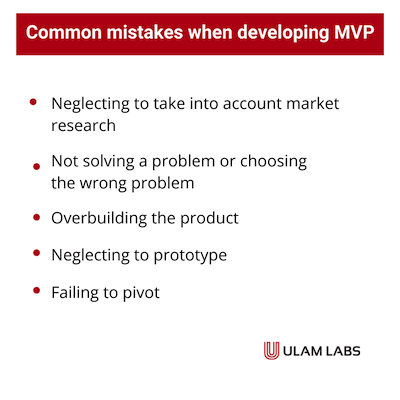 Common mistakes when developing MVP

- Neglecting to take into account market research
- Not solving a problem or choosing the wrong problem
- Overbuilding the product
- Neglecting to prototype
- Failing to pivot

ULAM LABS